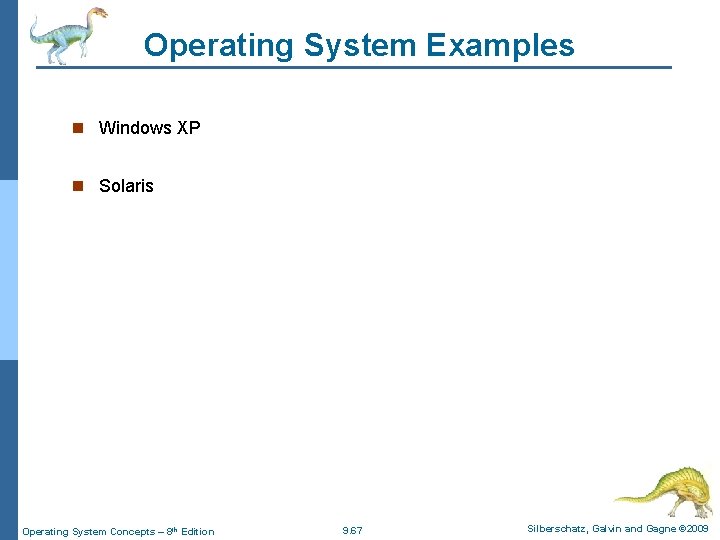 Operating System Examples

Windows XP

Solaris

Operating System Concepts – 8th Edition

9.67

Silberschatz, Galvin and Gagne ©2009